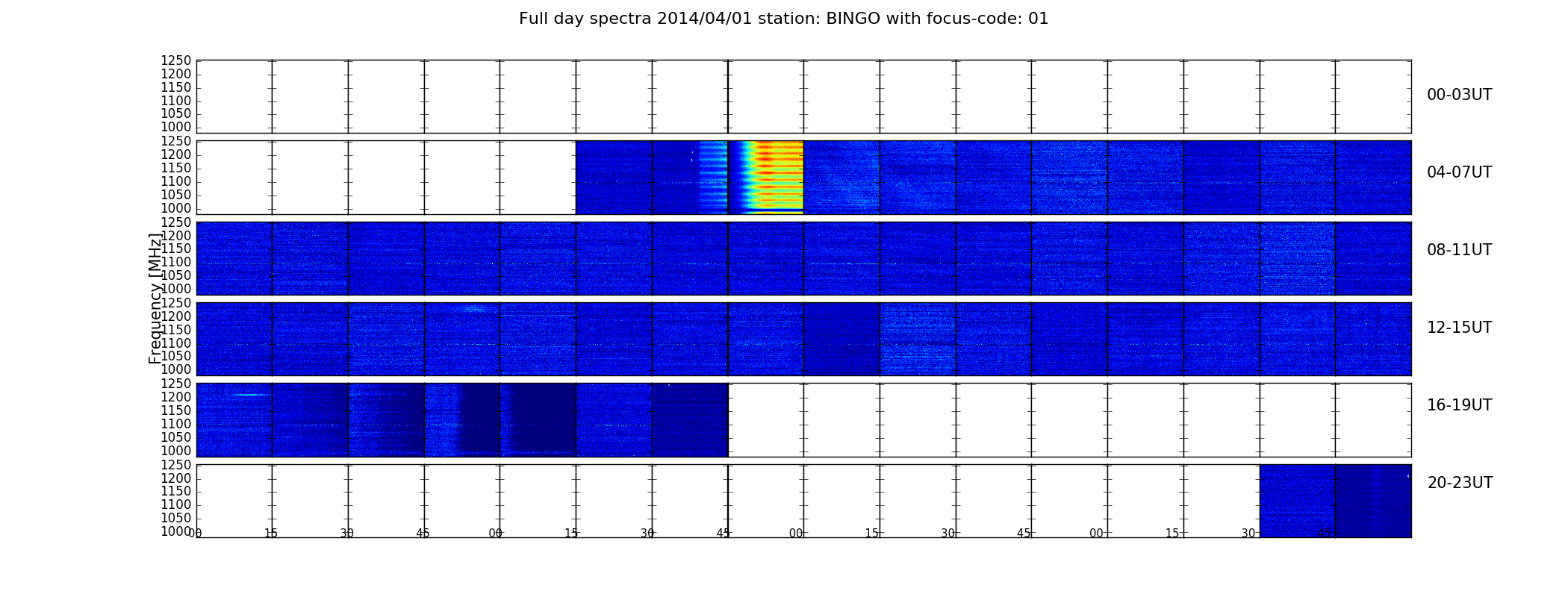 Full day spectra 2014/04/01 station: BINGO with focus-code: 01

1250
1200
1150
1100
1050
1000

00-03UT

1250
1200
1150
1100
1050
1000

04-07UT

1250
1200
1150
1100
1050
1000

08-11UT

Frequency [MHz]

1250
1200
1150
1100
1050
1000

12-15UT

1250
1200
1150
1100
1050
1000

16-19UT

1250
1200
1150
1100
1050
1000

20-23UT

00 15 30 45 00 15 30 45 00 15 30 45 00 15 30 45